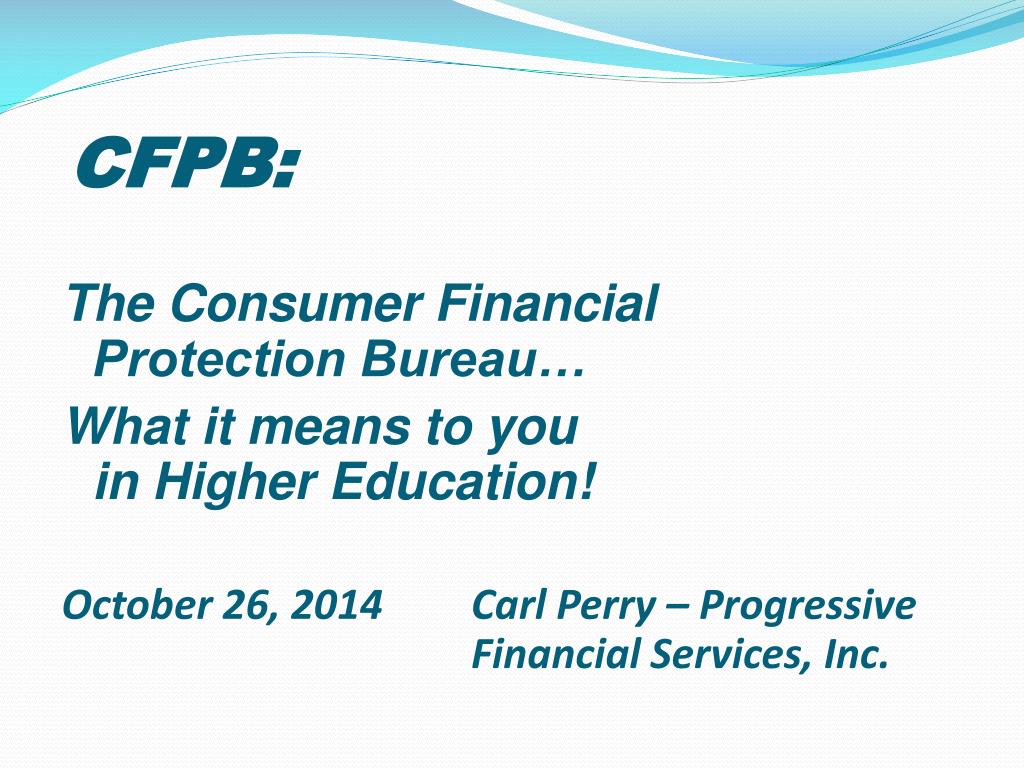 CFPB:

The Consumer Financial Protection Bureau…

What it means to you in Higher Education!

October 26, 2014

Carl Perry – Progressive Financial Services, Inc.